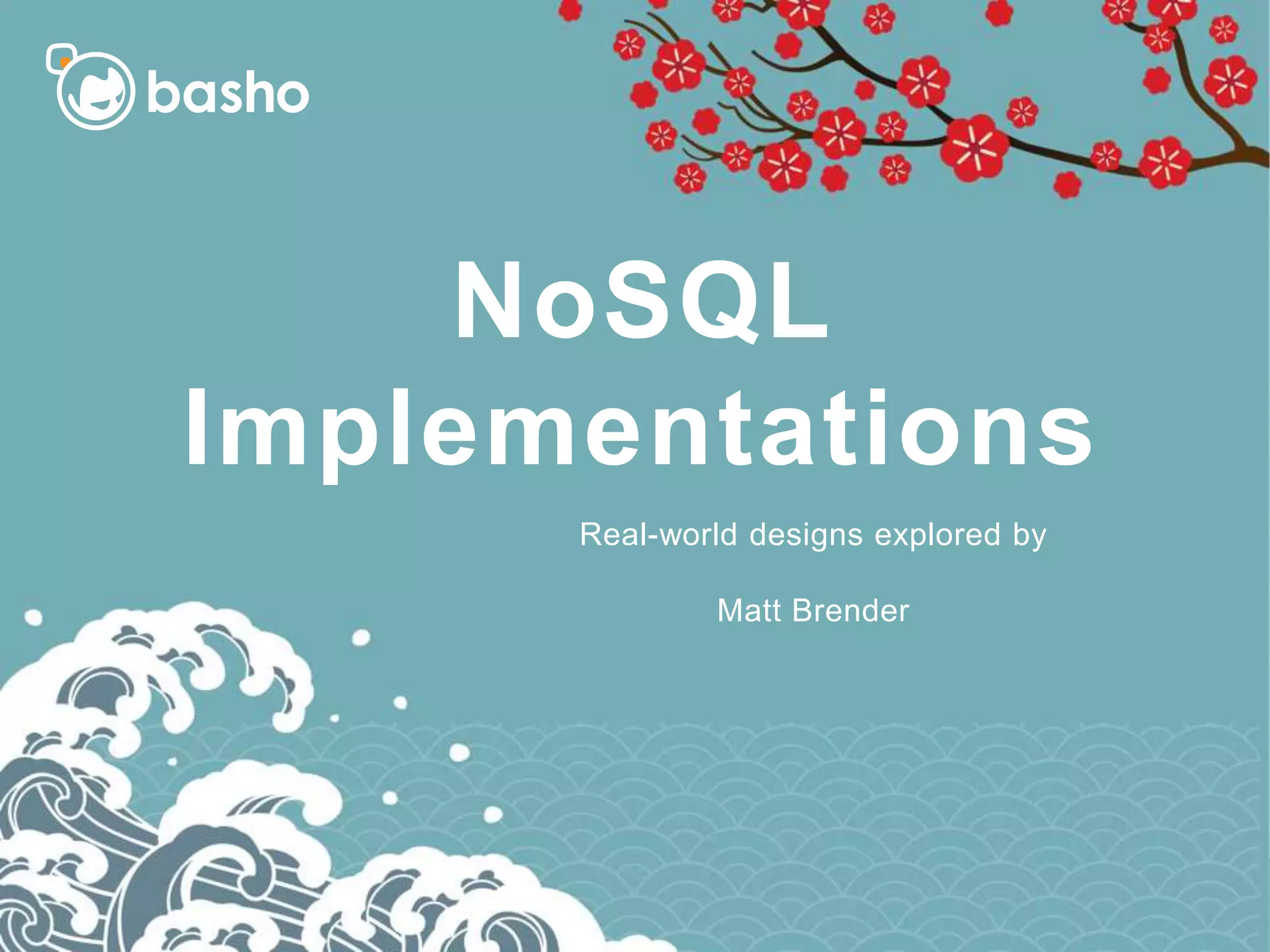 basho

NoSQL Implementations

Real-world designs explored by

Matt Brender